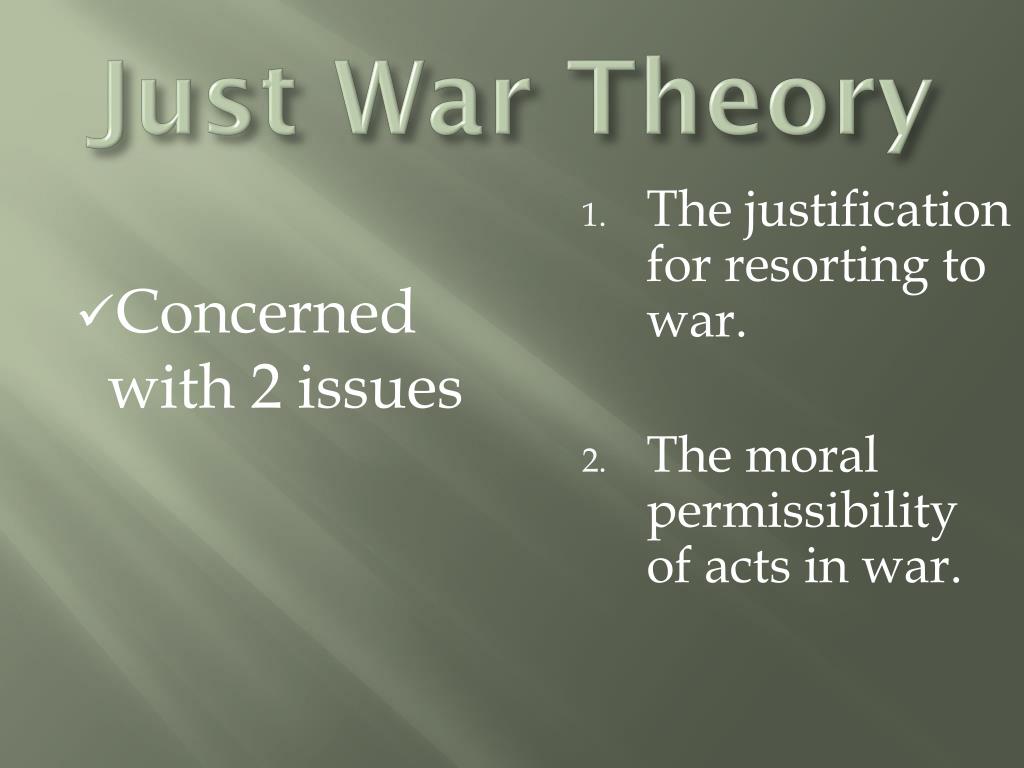 Just War Theory

✓Concerned with 2 issues

1. The justification for resorting to war.

2. The moral permissibility of acts in war.